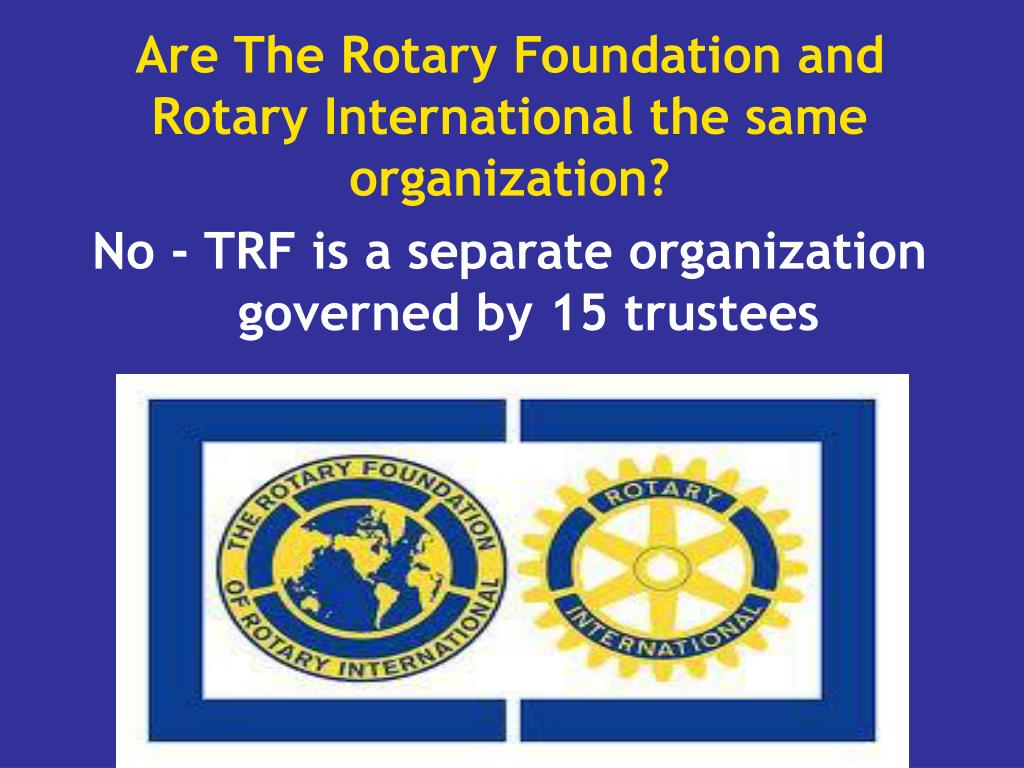 Are The Rotary Foundation and Rotary International the same organization?

No - TRF is a separate organization governed by 15 trustees

THE ROTARY FOUNDATION OF ROTARY INTERNATIONAL

ROTARY INTERNATIONAL